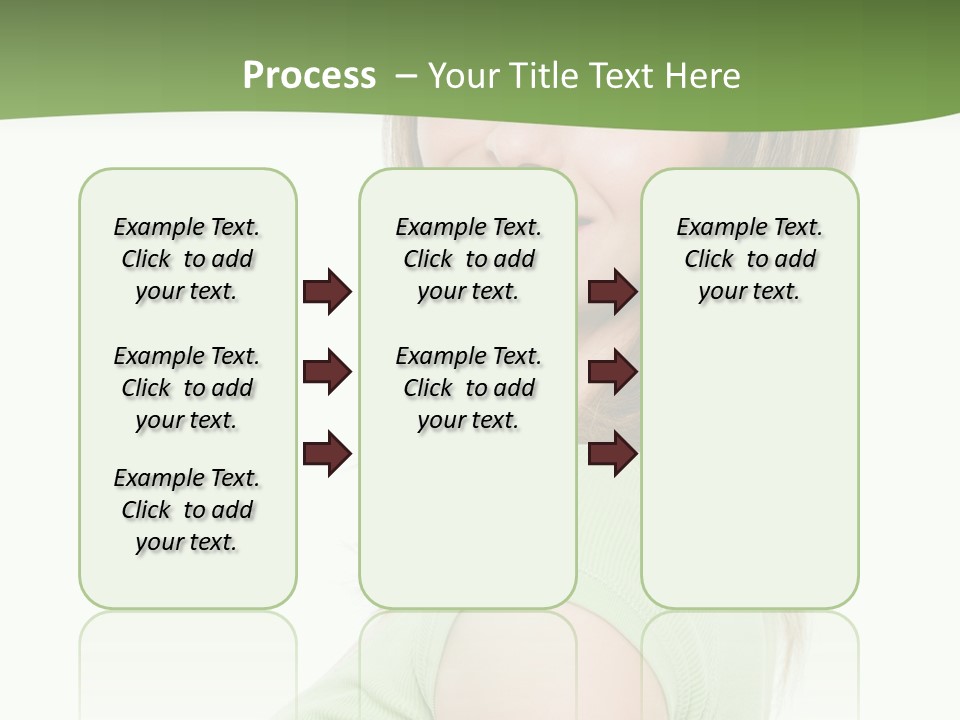 Process – Your Title Text Here

Example Text. Click to add your text.

Example Text. Click to add your text.

Example Text. Click to add your text.

Example Text. Click to add your text.

Example Text. Click to add your text.

Example Text. Click to add your text.